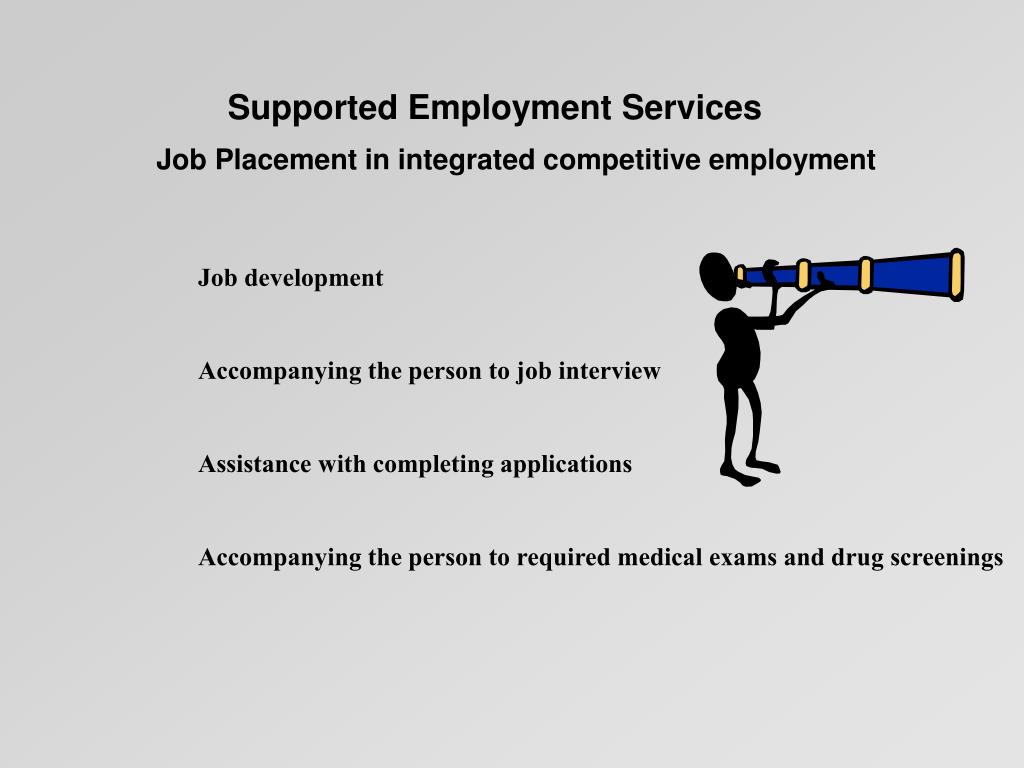 Supported Employment Services

Job Placement in integrated competitive employment

Job development

Accompanying the person to job interview

Assistance with completing applications

Accompanying the person to required medical exams and drug screenings